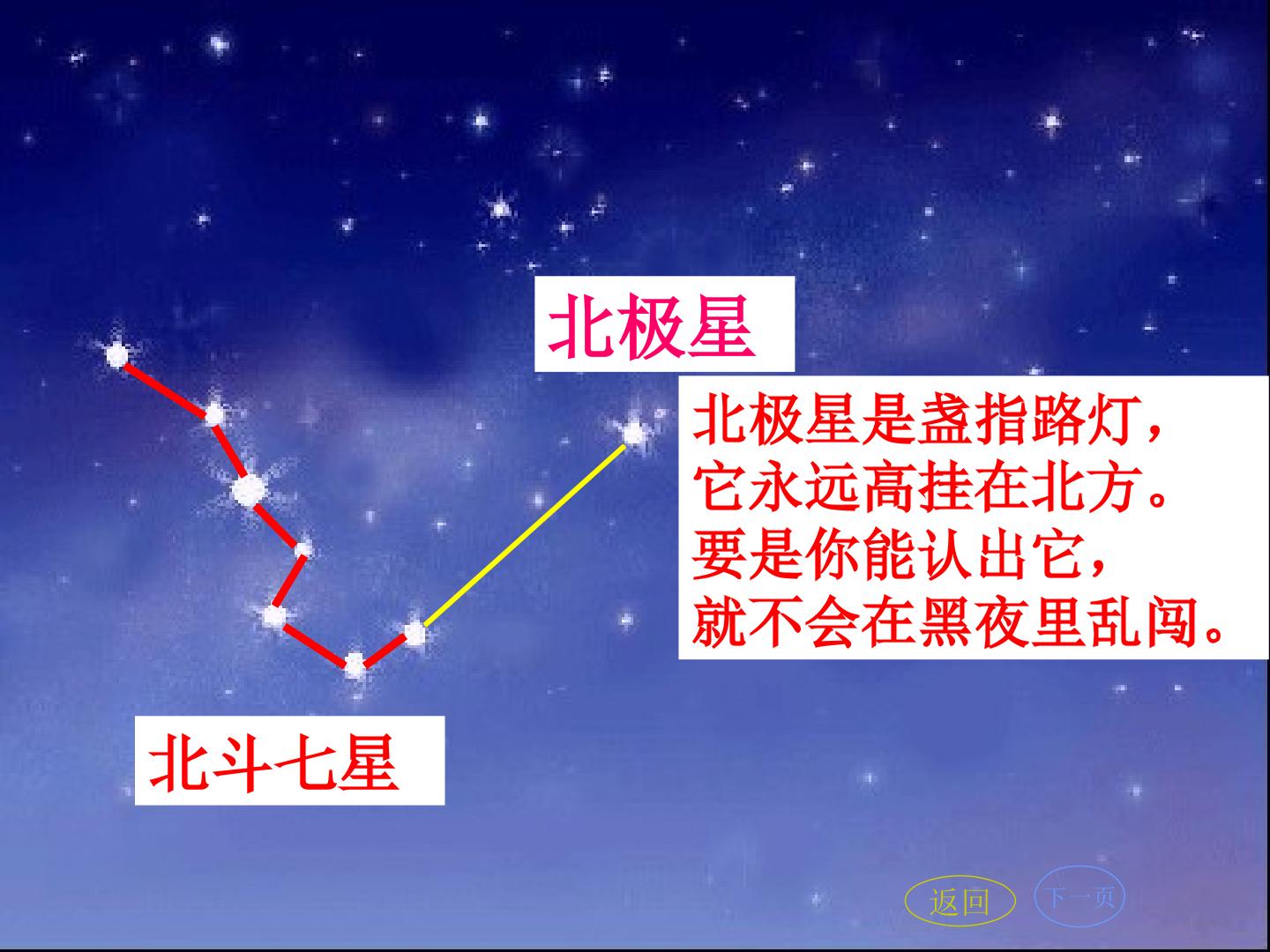 北极星

北极星是盏指路灯，
它永远高挂在北方。
要是你能认出它，
就不会在黑夜里乱闯。

北斗七星

返回 下一页